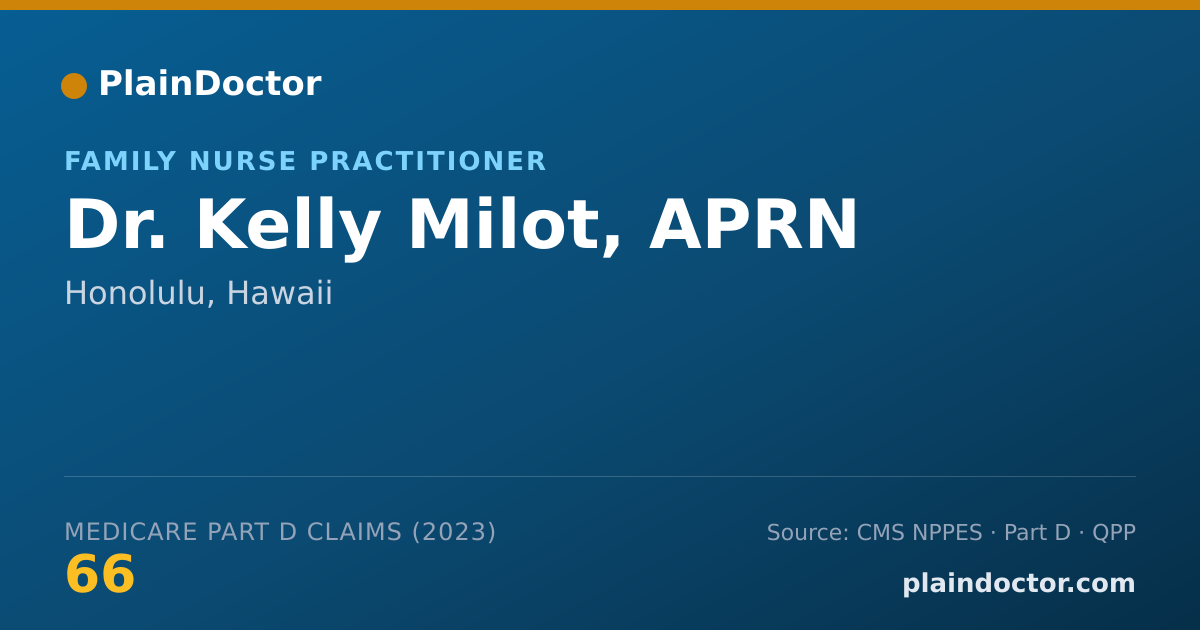 PlainDoctor

FAMILY NURSE PRACTITIONER

Dr. Kelly Milot, APRN

Honolulu, Hawaii

MEDICARE PART D CLAIMS (2023)

66

Source: CMS NPPES · Part D · QPP

plaindoctor.com